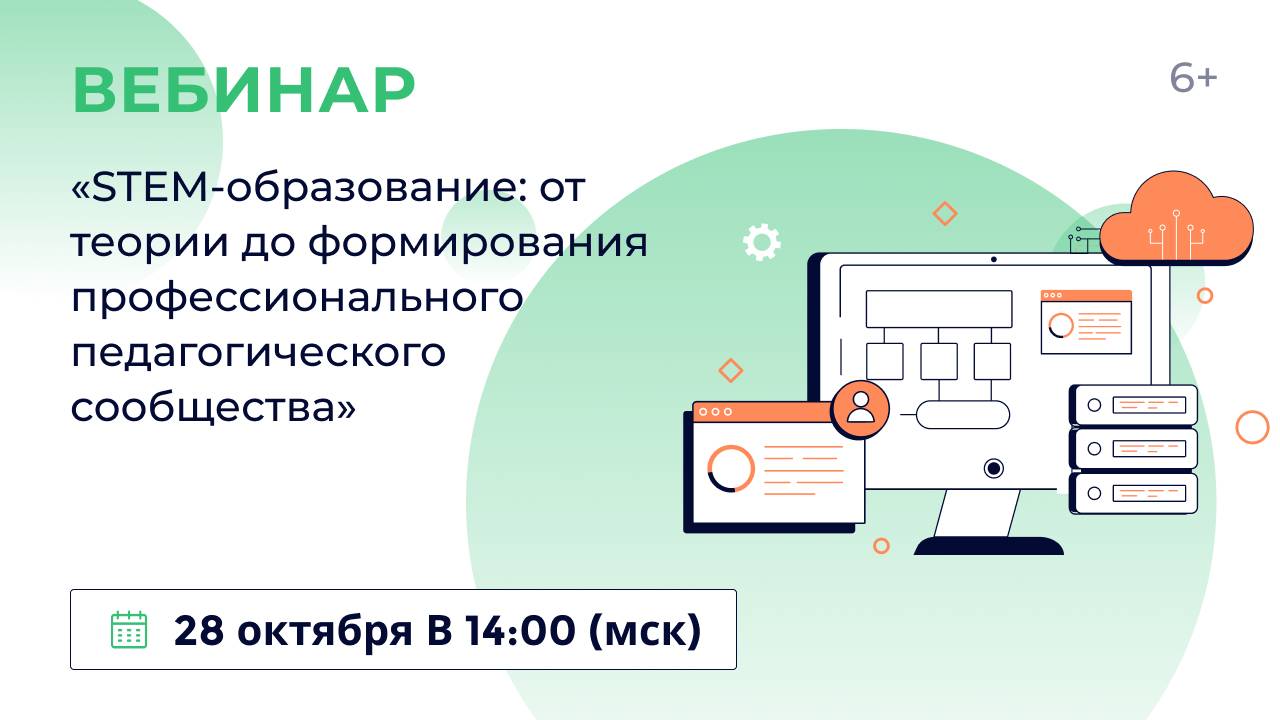 ВЕБИНАР

6+

«STEM-образование: от теории до формирования профессионального педагогического сообщества»

28 октября В 14:00 (мск)